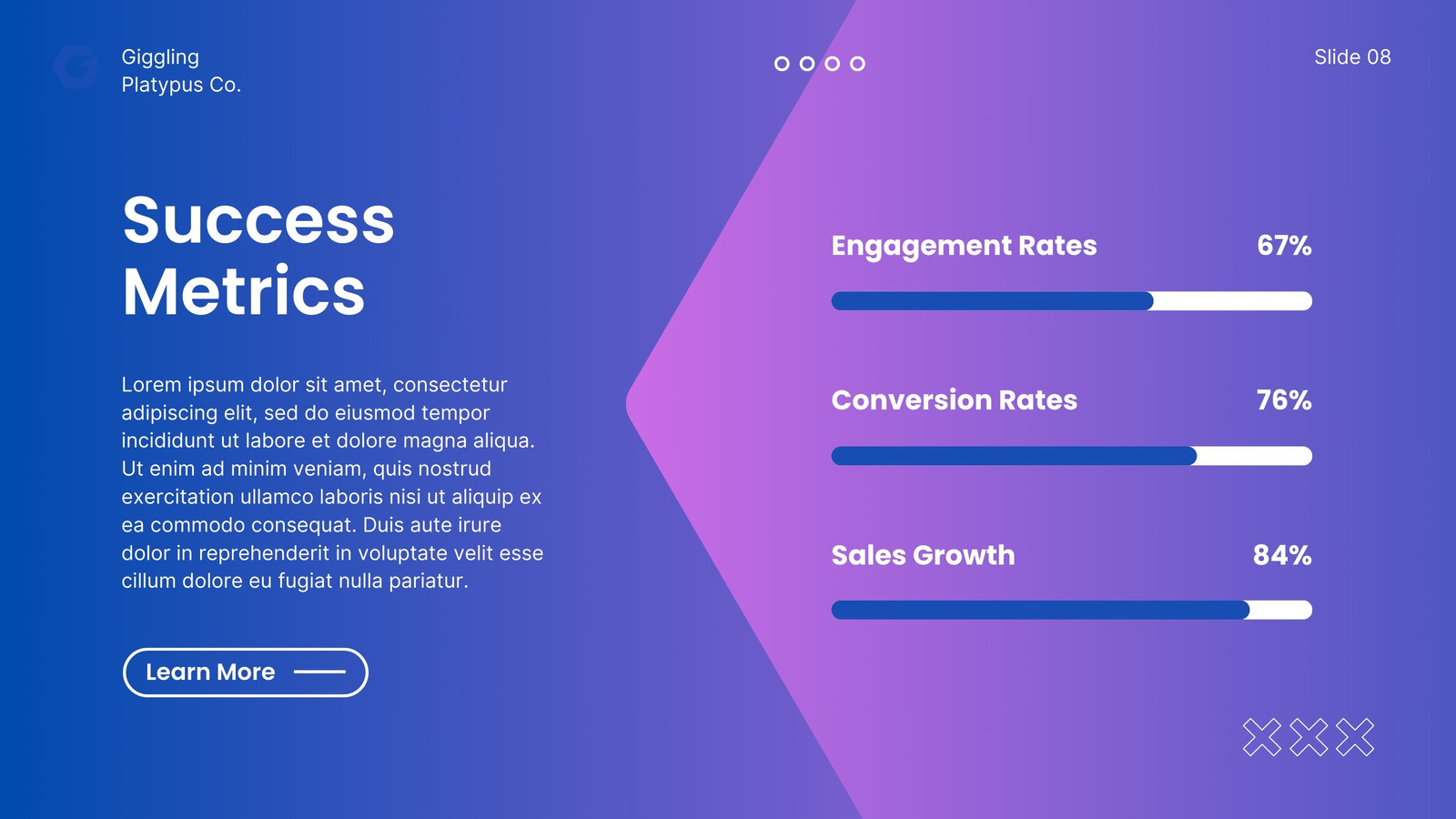 Giggling Platypus Co.

Slide 08

Success Metrics

Lorem ipsum dolor sit amet, consectetur adipiscing elit, sed do eiusmod tempor incididunt ut labore et dolore magna aliqua. Ut enim ad minim veniam, quis nostrud exercitation ullamco laboris nisi ut aliquip ex ea commodo consequat. Duis aute irure dolor in reprehenderit in voluptate velit esse cillum dolore eu fugiat nulla pariatur.

Learn More

Engagement Rates 67%

Conversion Rates 76%

Sales Growth 84%